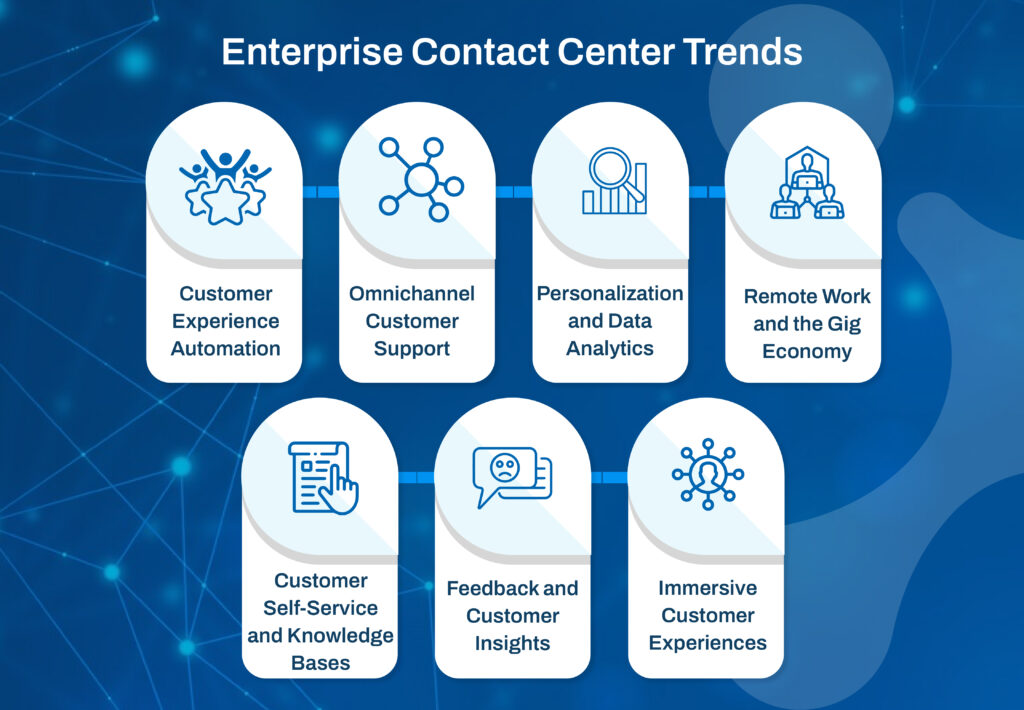 Enterprise Contact Center Trends

Customer Experience Automation

Omnichannel Customer Support

Personalization and Data Analytics

Remote Work and the Gig Economy

Customer Self-Service and Knowledge Bases

Feedback and Customer Insights

Immersive Customer Experiences